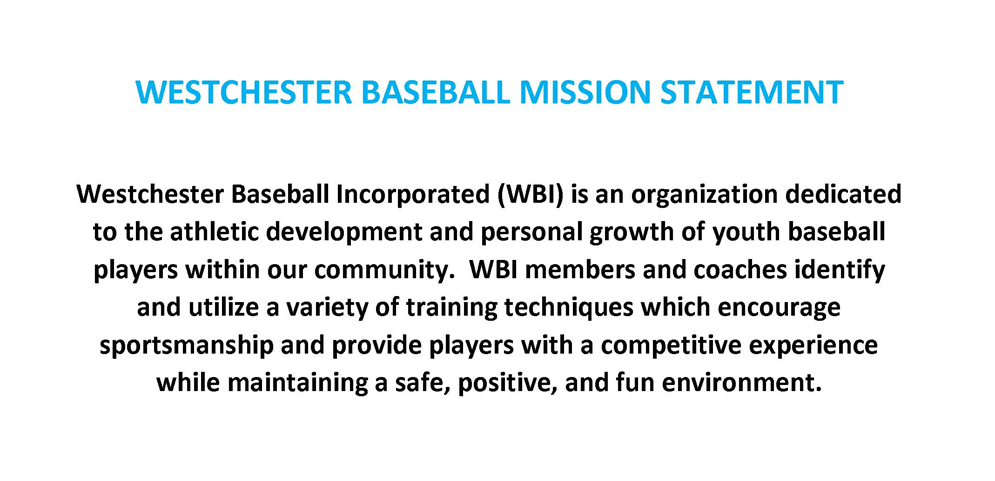 WESTCHESTER BASEBALL MISSION STATEMENT

Westchester Baseball Incorporated (WBI) is an organization dedicated to the athletic development and personal growth of youth baseball players within our community. WBI members and coaches identify and utilize a variety of training techniques which encourage sportsmanship and provide players with a competitive experience while maintaining a safe, positive, and fun environment.